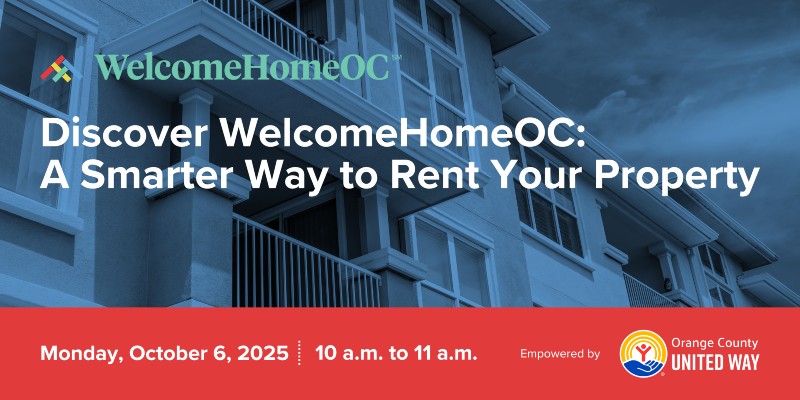 WelcomeHomeOC℠

Discover WelcomeHomeOC: A Smarter Way to Rent Your Property

Monday, October 6, 2025 | 10 a.m. to 11 a.m.

Empowered by Orange County UNITED WAY